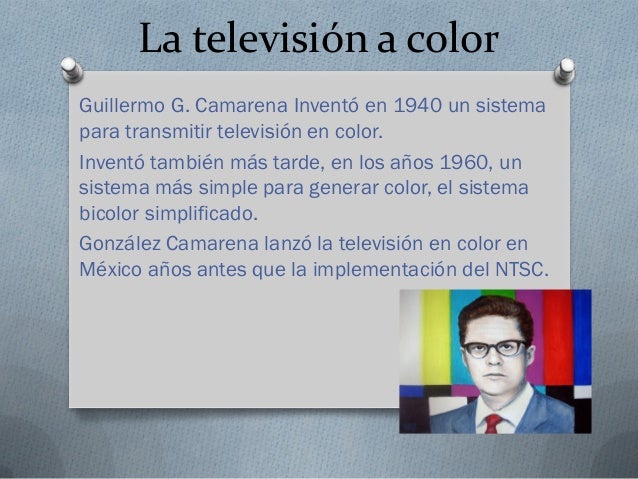 La televisión a color

Guillermo G. Camarena Inventó en 1940 un sistema para transmitir televisión en color.

Inventó también más tarde, en los años 1960, un sistema más simple para generar color, el sistema bicolor simplificado.

González Camarena lanzó la televisión en color en México años antes que la implementación del NTSC.